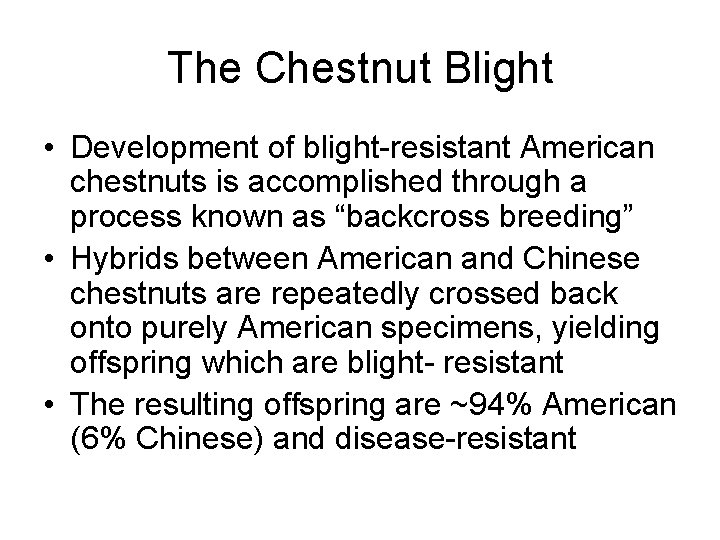 The Chestnut Blight

• Development of blight-resistant American chestnuts is accomplished through a process known as “backcross breeding”
• Hybrids between American and Chinese chestnuts are repeatedly crossed back onto purely American specimens, yielding offspring which are blight- resistant
• The resulting offspring are ~94% American (6% Chinese) and disease-resistant